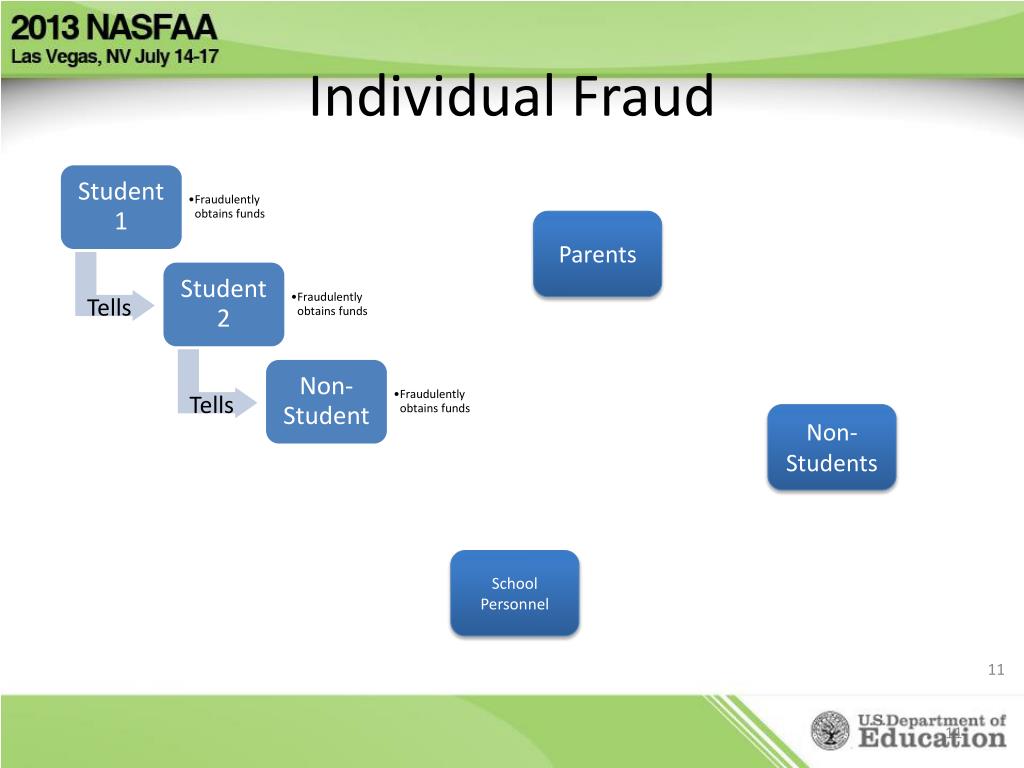 2013 NASFAA
Las Vegas, NV July 14-17

Individual Fraud

Student 1

•Fraudulently obtains funds

Tells

Student 2

•Fraudulently obtains funds

Tells

Non-Student

•Fraudulently obtains funds

Parents

Non-Students

School Personnel

11

U.S. Department of Education

11